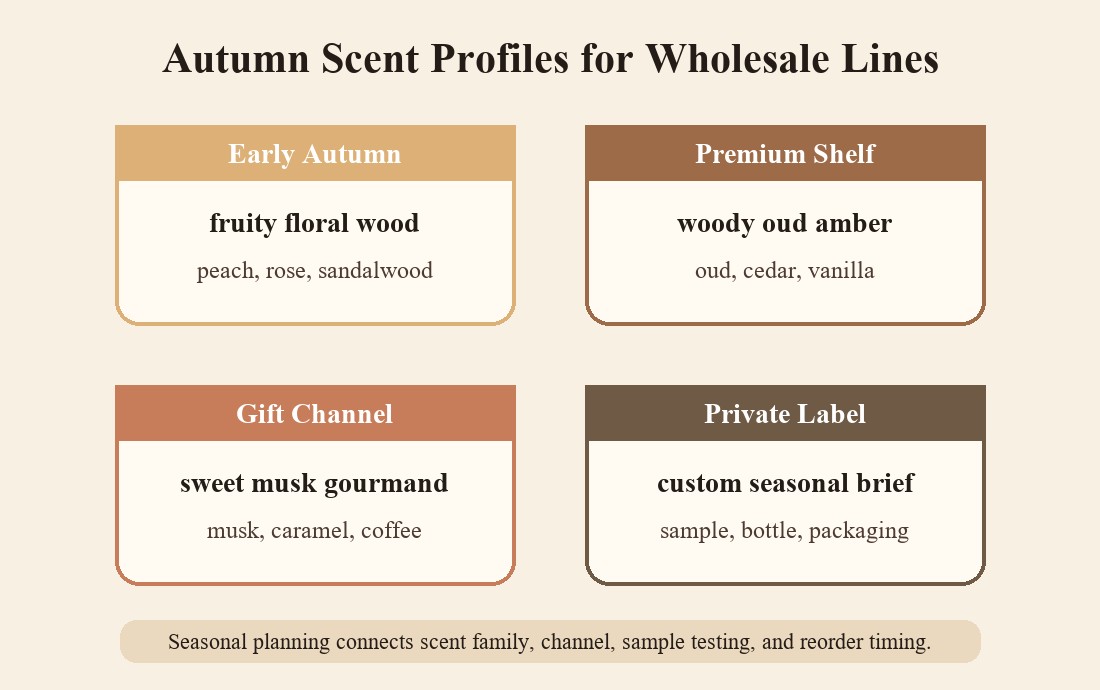 Autumn Scent Profiles for Wholesale Lines

Early Autumn

fruity floral wood

peach, rose, sandalwood

Premium Shelf

woody oud amber

oud, cedar, vanilla

Gift Channel

sweet musk gourmand

musk, caramel, coffee

Private Label

custom seasonal brief

sample, bottle, packaging

Seasonal planning connects scent family, channel, sample testing, and reorder timing.